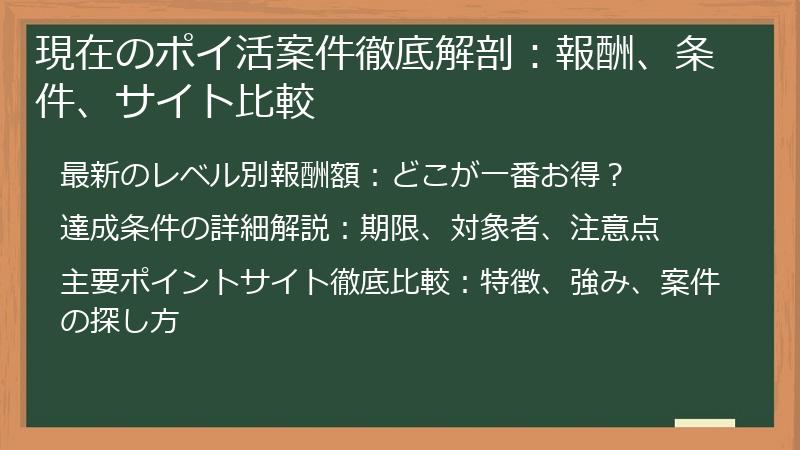 現在のポイ活案件徹底解剖：報酬、条件、サイト比較

最新のレベル別報酬額：どこが一番お得？

達成条件の詳細解説：期限、対象者、注意点

主要ポイントサイト徹底比較：特徴、強み、案件の探し方